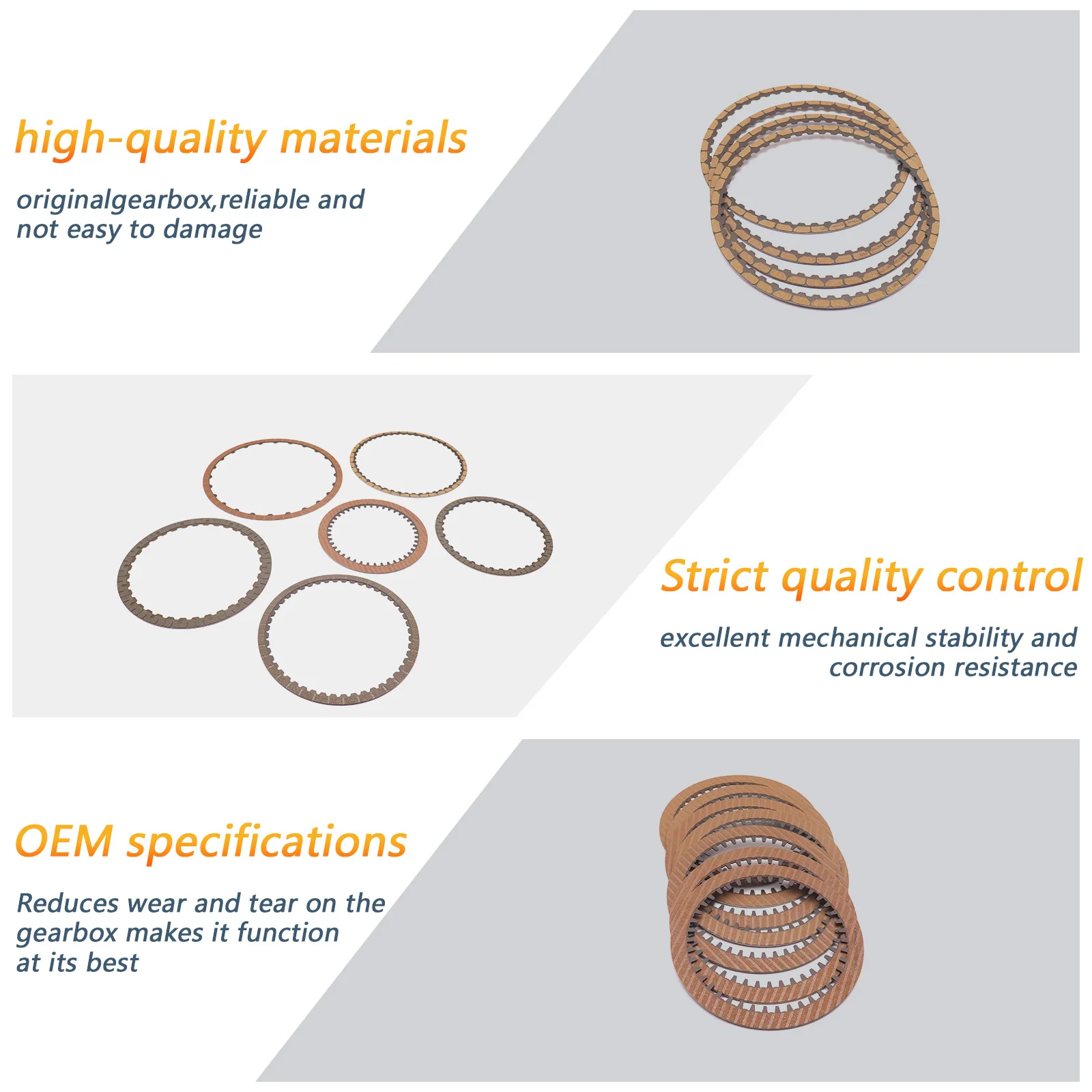 high-quality materials

originalgearbox,reliable and not easy to damage

Strict quality control

excellent mechanical stability and corrosion resistance

OEM specifications

Reduces wear and tear on the gearbox makes it function at its best